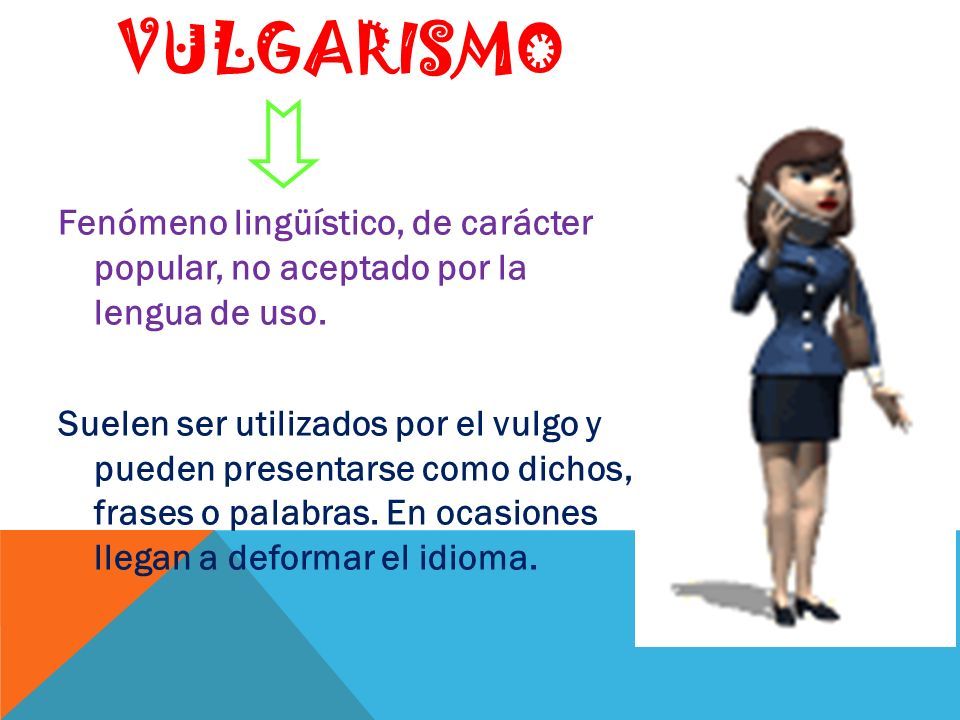 VULGARISMO

Fenómeno lingüístico, de carácter popular, no aceptado por la lengua de uso.

Suelen ser utilizados por el vulgo y pueden presentarse como dichos, frases o palabras. En ocasiones llegan a deformar el idioma.